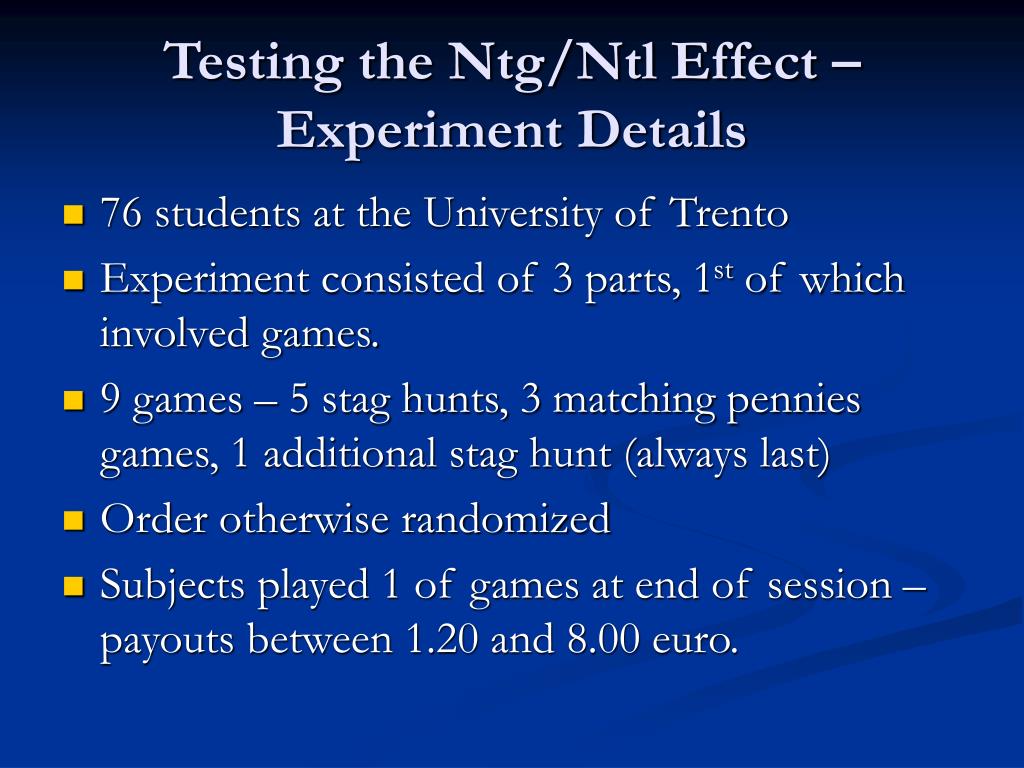 Testing the Ntg/Ntl Effect – Experiment Details

- 76 students at the University of Trento
- Experiment consisted of 3 parts, 1$^{st}$ of which involved games.
- 9 games – 5 stag hunts, 3 matching pennies games, 1 additional stag hunt (always last)
- Order otherwise randomized
- Subjects played 1 of games at end of session – payouts between 1.20 and 8.00 euro.